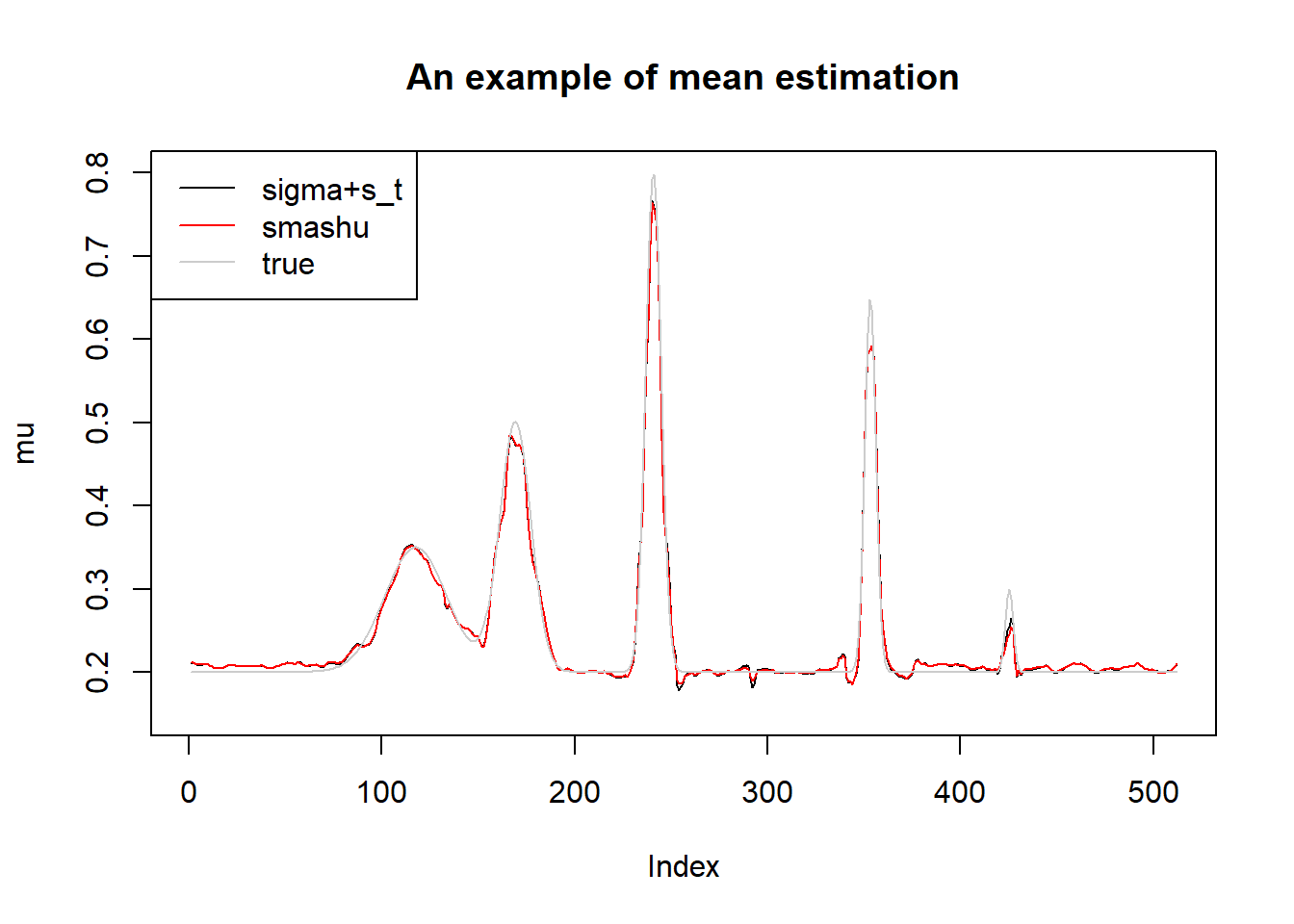 An example of mean estimation

sigma+s_t
smashu
true

mu

0.8
0.7
0.6
0.5
0.4
0.3
0.2

0
100
200
300
400
500

Index